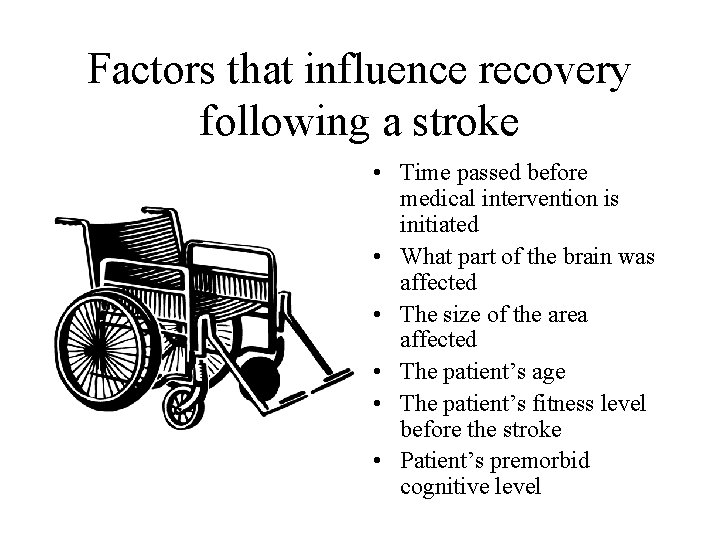 Factors that influence recovery following a stroke

• Time passed before medical intervention is initiated
• What part of the brain was affected
• The size of the area affected
• The patient’s age
• The patient’s fitness level before the stroke
• Patient’s premorbid cognitive level